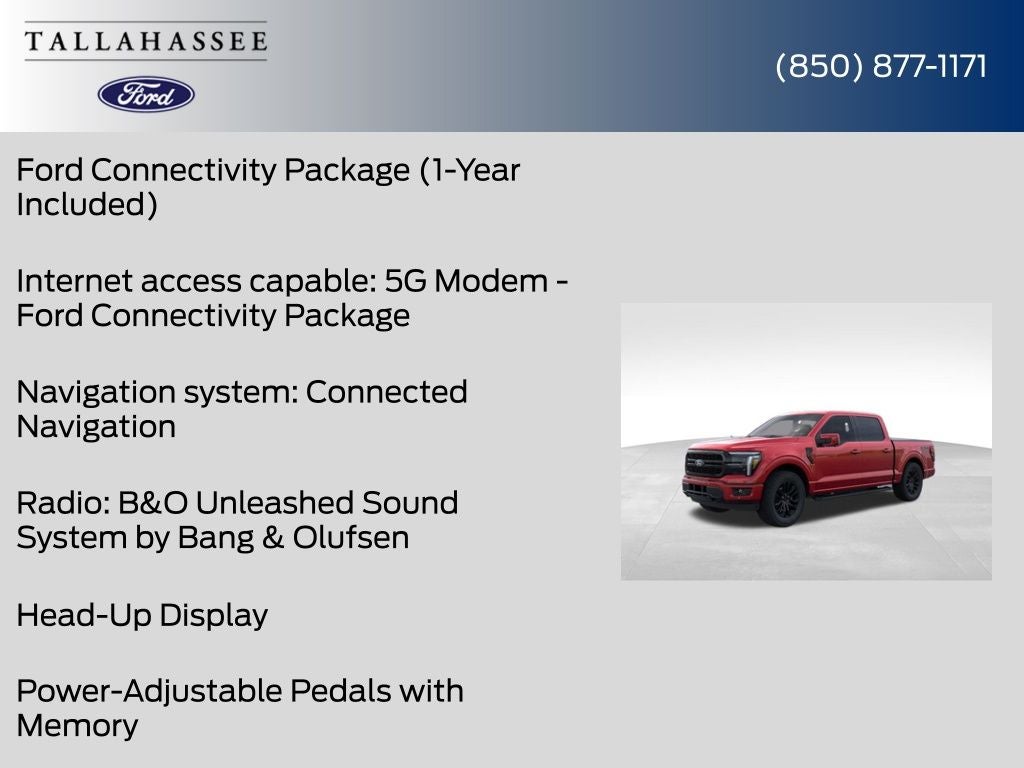 TALLAHASSEE

Ford

(850) 877-1171

Ford Connectivity Package (1-Year Included)

Internet access capable: 5G Modem - Ford Connectivity Package

Navigation system: Connected Navigation

Radio: B&O Unleashed Sound System by Bang & Olufsen

Head-Up Display

Power-Adjustable Pedals with Memory